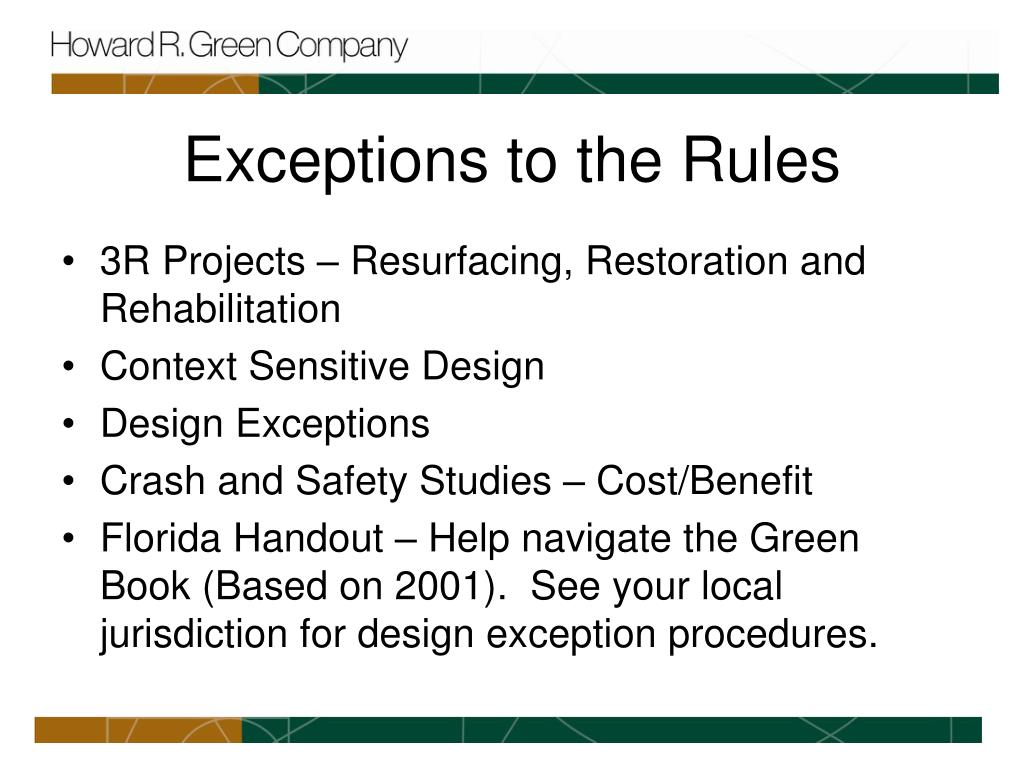 Howard R. Green Company

Exceptions to the Rules

• 3R Projects – Resurfacing, Restoration and Rehabilitation
• Context Sensitive Design
• Design Exceptions
• Crash and Safety Studies – Cost/Benefit
• Florida Handout – Help navigate the Green Book (Based on 2001). See your local jurisdiction for design exception procedures.